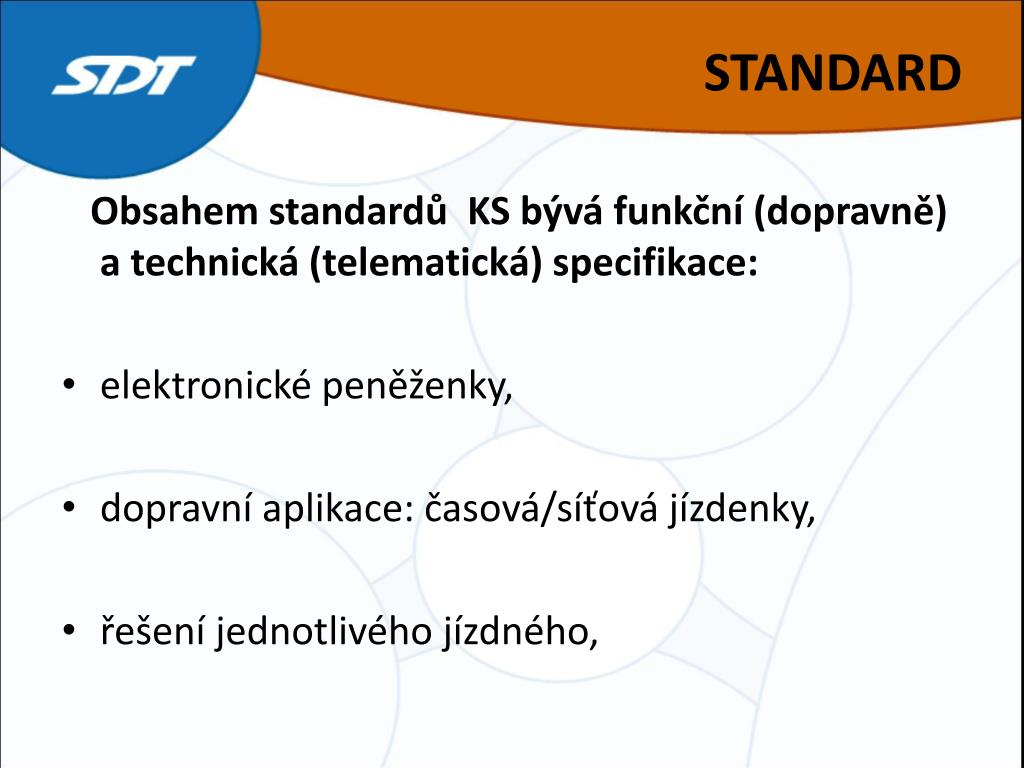 SDT

STANDARD

Obsahem standardů KS bývá funkční (dopravně) a technická (telematická) specifikace:

• elektronické peněženky,

• dopravní aplikace: časová/síťová jízdenky,

• řešení jednotlivého jízdného,